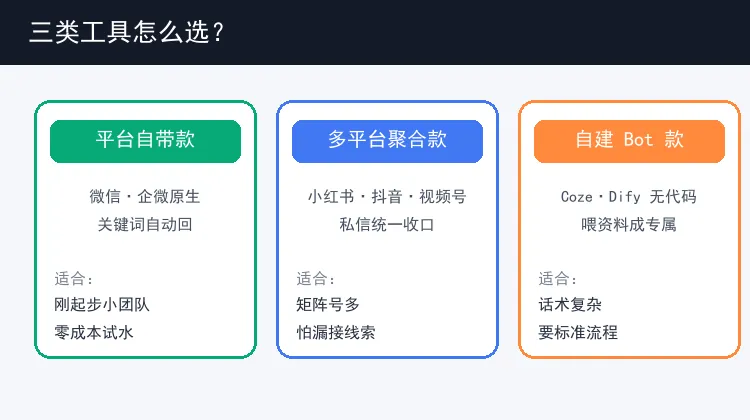 三类工具怎么选？

平台自带款

微信 · 企微原生
关键词自动回

适合：
刚起步小团队
零成本试水

多平台聚合款

小红书 · 抖音 · 视频号
私信统一收口

适合：
矩阵号多
怕漏接线索

自建 Bot 款

Coze · Dify 无代码
喂资料成专属

适合：
话术复杂
要标准流程